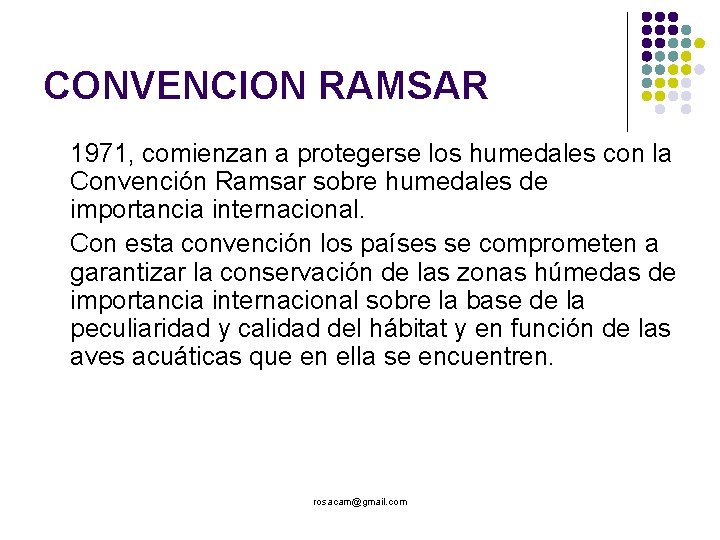 CONVENCION RAMSAR

1971, comienzan a protegerse los humedales con la Convención Ramsar sobre humedales de importancia internacional.

Con esta convención los países se comprometen a garantizar la conservación de las zonas húmedas de importancia internacional sobre la base de la peculiaridad y calidad del hábitat y en función de las aves acuáticas que en ella se encuentren.

rosacam@gmail.com